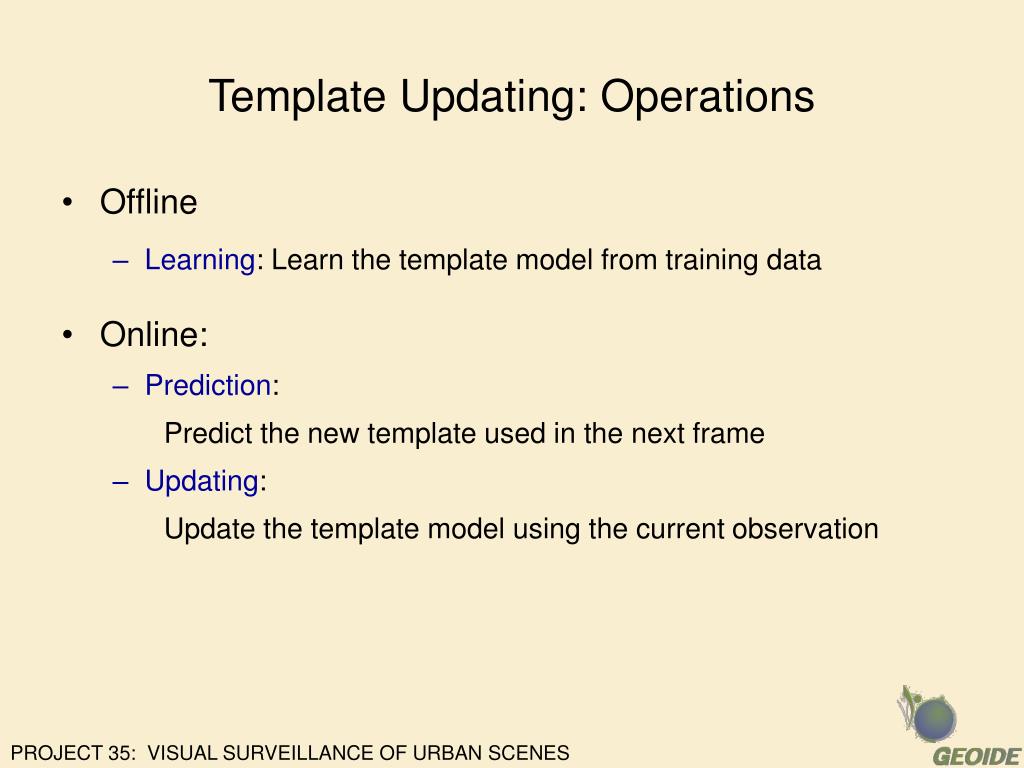 Template Updating: Operations

• Offline

– Learning: Learn the template model from training data

• Online:

– Prediction:

Predict the new template used in the next frame

– Updating:

Update the template model using the current observation

PROJECT 35: VISUAL SURVEILLANCE OF URBAN SCENES

GEOIDE